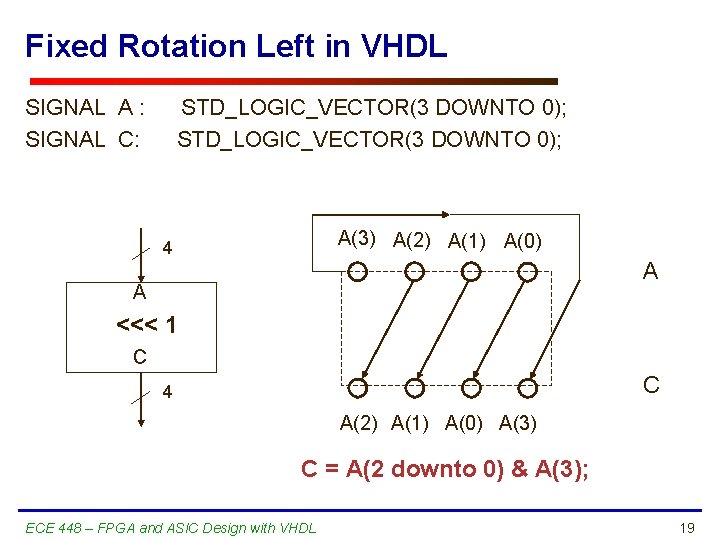 Fixed Rotation Left in VHDL

SIGNAL A : STD_LOGIC_VECTOR(3 DOWNTO 0);
SIGNAL C: STD_LOGIC_VECTOR(3 DOWNTO 0);

4
A
<<< 1
C
4

A(3) A(2) A(1) A(0)
A
C
A(2) A(1) A(0) A(3)

C = A(2 downto 0) & A(3);

ECE 448 – FPGA and ASIC Design with VHDL
19